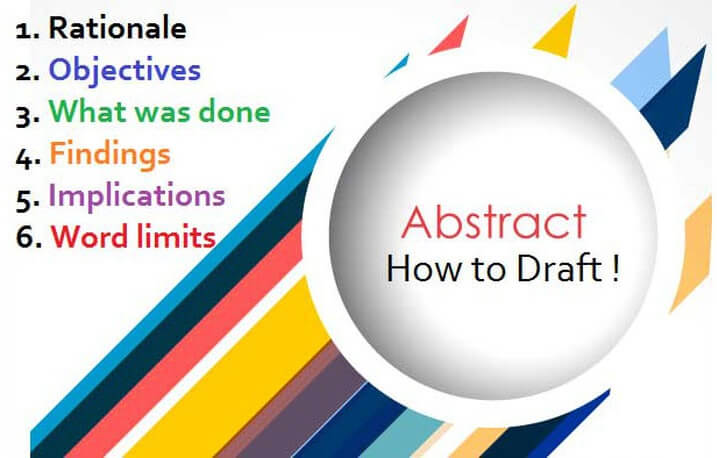 1. Rationale
2. Objectives
3. What was done
4. Findings
5. Implications
6. Word limits

Abstract
How to Draft !